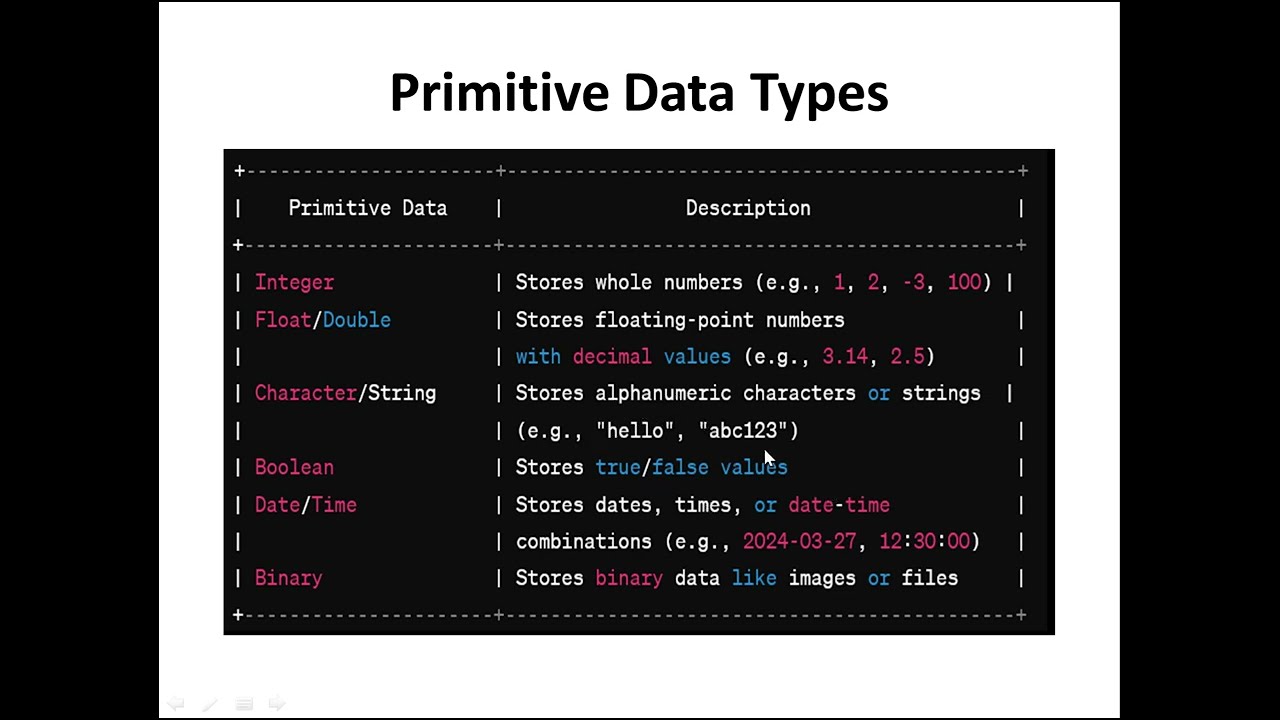 Primitive Data Types

| Primitive Data | Description |
|---|---|
| Integer | Stores whole numbers (e.g., 1, 2, -3, 100) |
| Float/Double | Stores floating-point numbers with decimal values (e.g., 3.14, 2.5) |
| Character/String | Stores alphanumeric characters or strings (e.g., "hello", "abc123") |
| Boolean | Stores true/false values |
| Date/Time | Stores dates, times, or date-time combinations (e.g., 2024-03-27, 12:30:00) |
| Binary | Stores binary data like images or files |